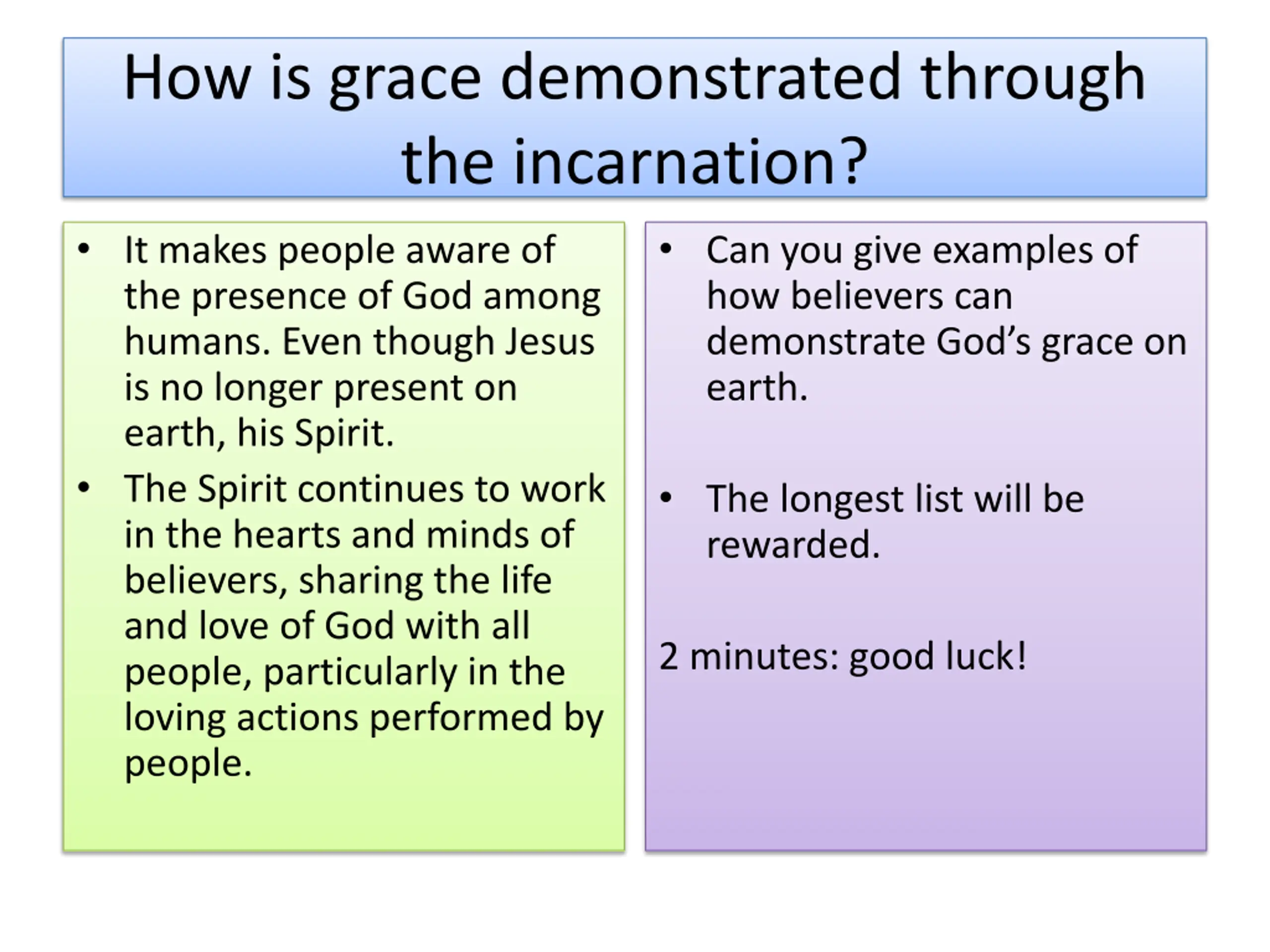 How is grace demonstrated through the incarnation?

• It makes people aware of the presence of God among humans. Even though Jesus is no longer present on earth, his Spirit.

• The Spirit continues to work in the hearts and minds of believers, sharing the life and love of God with all people, particularly in the loving actions performed by people.

• Can you give examples of how believers can demonstrate God's grace on earth.

• The longest list will be rewarded.

2 minutes: good luck!